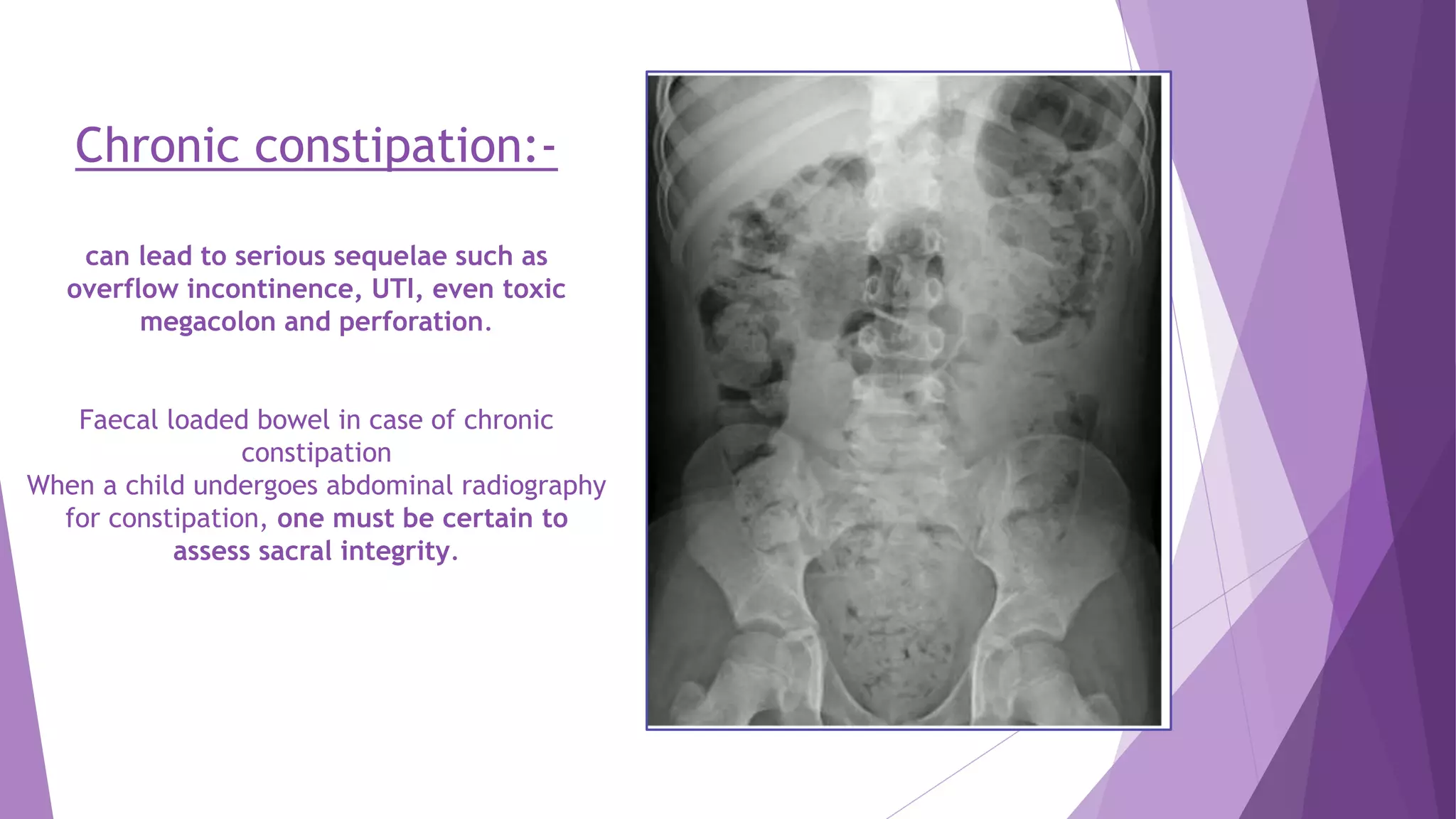 Chronic constipation:-

can lead to serious sequelae such as overflow incontinence, UTI, even toxic megacolon and perforation.

Faecal loaded bowel in case of chronic constipation
When a child undergoes abdominal radiography for constipation, one must be certain to assess sacral integrity.